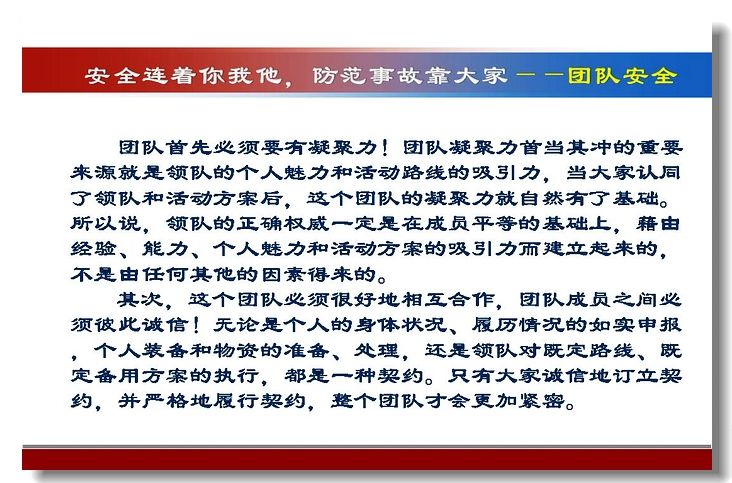 安全连着你我他，防范事故靠大家 ——团队安全

团队首先必须要有凝聚力！团队凝聚力首当其冲的重要来源就是领队的个人魅力和活动路线的吸引力，当大家认同了领队和活动方案后，这个团队的凝聚力就自然有了基础。所以说，领队的正确权威一定是在成员平等的基础上，藉由经验、能力、个人魅力和活动方案的吸引力而建立起来的，不是由任何其他的因素得来的。

其次，这个团队必须很好地相互合作，团队成员之间必须彼此诚信！无论是个人的身体状况、履历情况的如实申报，个人装备和物资的准备、处理，还是领队对既定路线、既定备用方案的执行，都是一种契约。只有大家诚信地订立契约，并严格地履行契约，整个团队才会更加紧密。